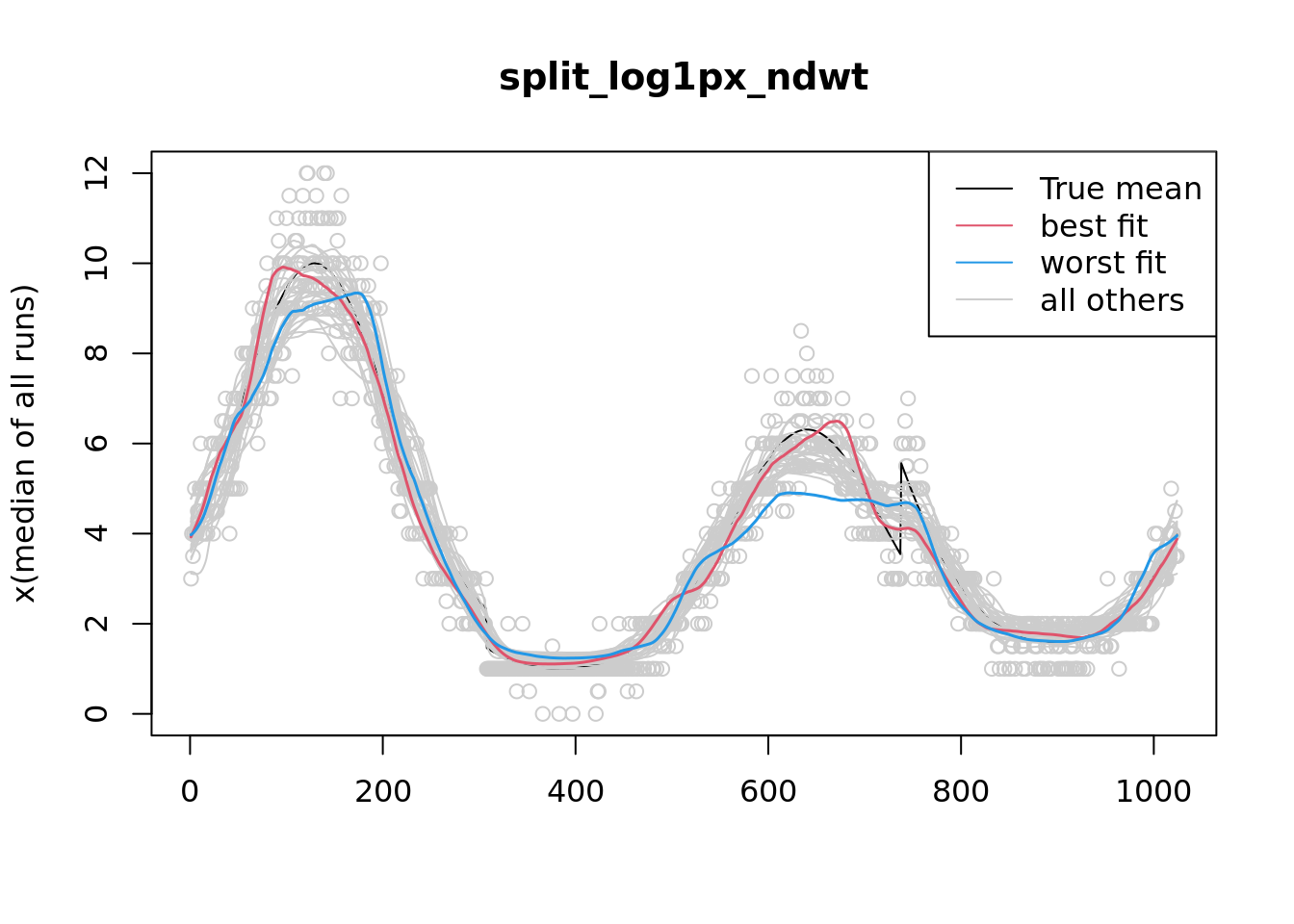 split_log1px_ndwt

True mean
best fit
worst fit
all others

x(median of all runs)

0
2
4
6
8
10
12

0
200
400
600
800
1000